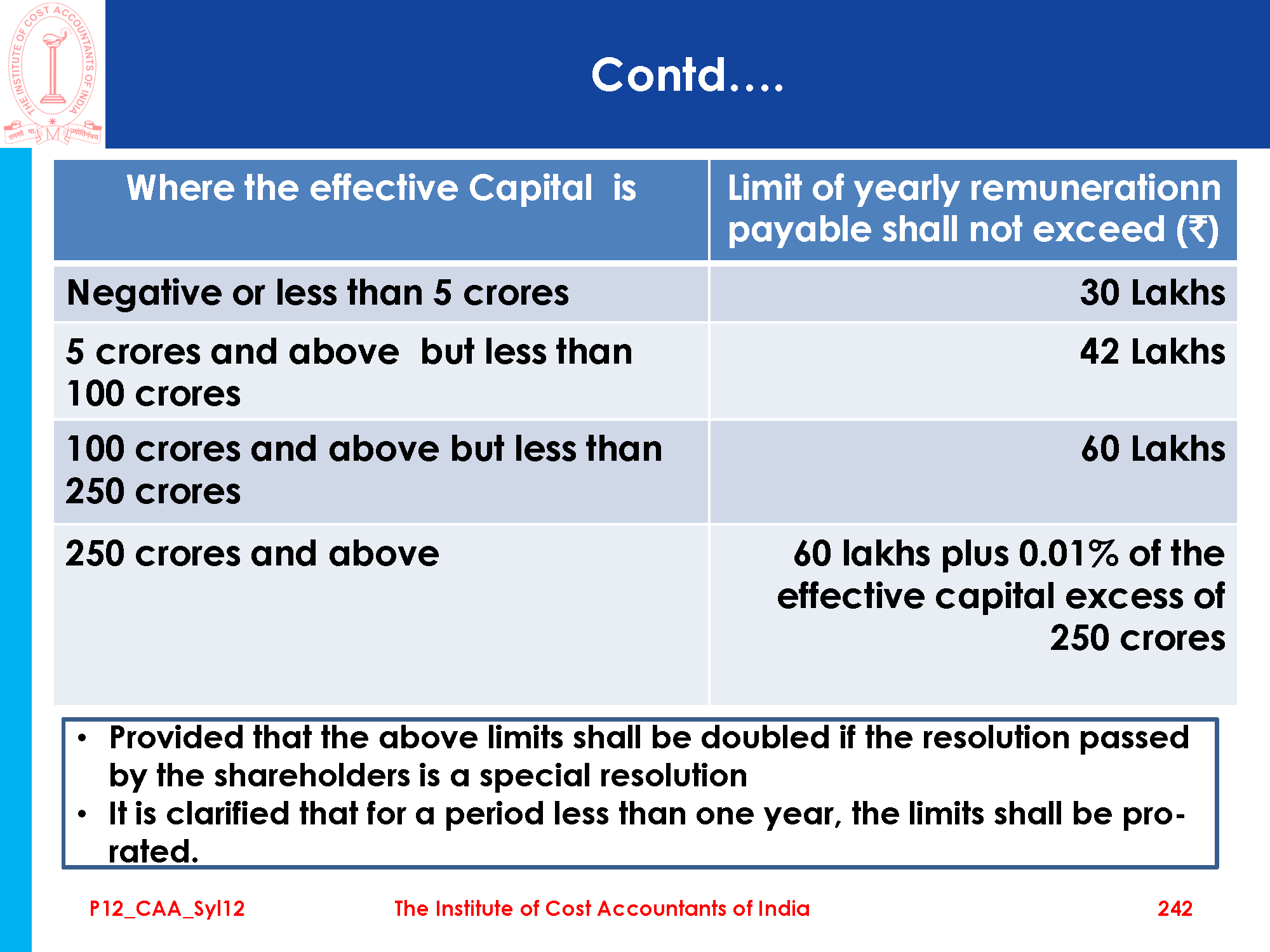 THE INSTITUTE OF COST ACCOUNTANTS OF INDIA
तमसो मा ज्योतिर्गमय

Contd....

| Where the effective Capital is | Limit of yearly remunerationn payable shall not exceed (₹) |
|---|---|
| Negative or less than 5 crores | 30 Lakhs |
| 5 crores and above but less than 100 crores | 42 Lakhs |
| 100 crores and above but less than 250 crores | 60 Lakhs |
| 250 crores and above | 60 lakhs plus 0.01% of the effective capital excess of 250 crores |

• Provided that the above limits shall be doubled if the resolution passed by the shareholders is a special resolution
• It is clarified that for a period less than one year, the limits shall be pro-rated.

P12_CAA_Syl12 The Institute of Cost Accountants of India 242